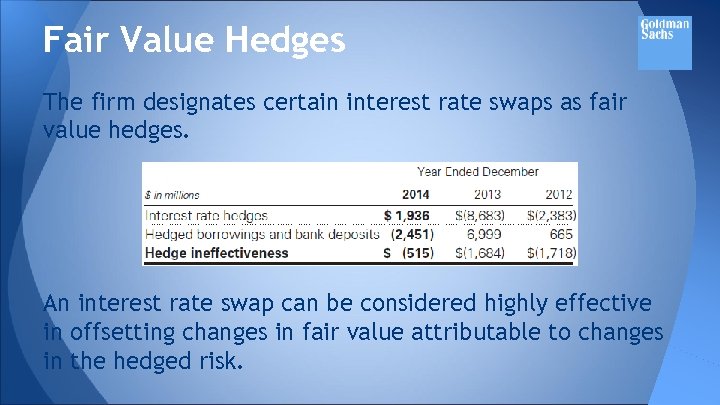 Fair Value Hedges

Goldman Sachs

The firm designates certain interest rate swaps as fair value hedges.

| | Year Ended December | | |
|---|---|---|---|
| $ in millions | 2014 | 2013 | 2012 |
| Interest rate hedges | $ 1,936 | $(8,683) | $(2,383) |
| Hedged borrowings and bank deposits | (2,451) | 6,999 | 665 |
| Hedge ineffectiveness | $ (515) | $(1,684) | $(1,718) |

An interest rate swap can be considered highly effective in offsetting changes in fair value attributable to changes in the hedged risk.